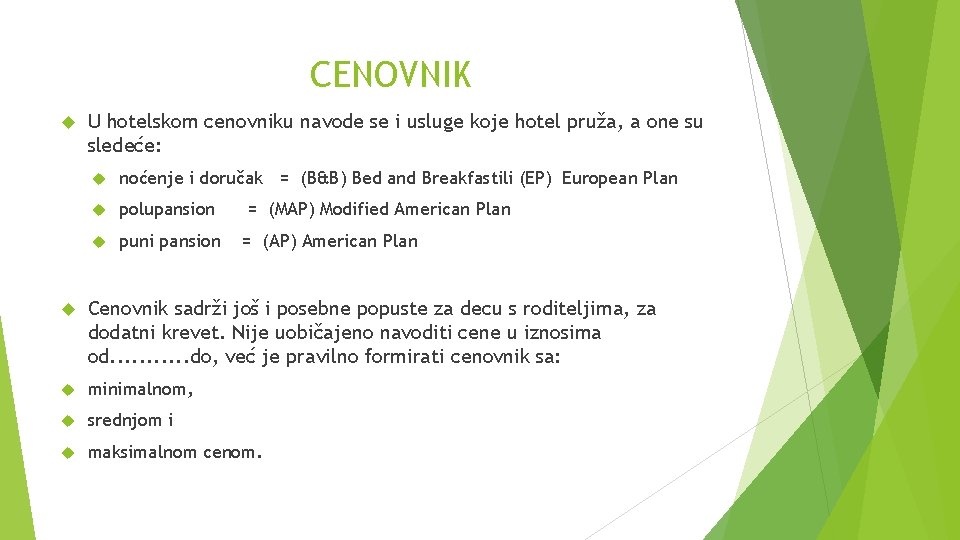 CENOVNIK

U hotelskom cenovniku navode se i usluge koje hotel pruža, a one su sledeće:

noćenje i doručak = (B&B) Bed and Breakfastili (EP) European Plan

polupansion = (MAP) Modified American Plan

puni pansion = (AP) American Plan

Cenovnik sadrži još i posebne popuste za decu s roditeljima, za dodatni krevet. Nije uobičajeno navoditi cene u iznosima od...........do, već je pravilno formirati cenovnik sa:

minimalnom,

srednjom i

maksimalnom cenom.